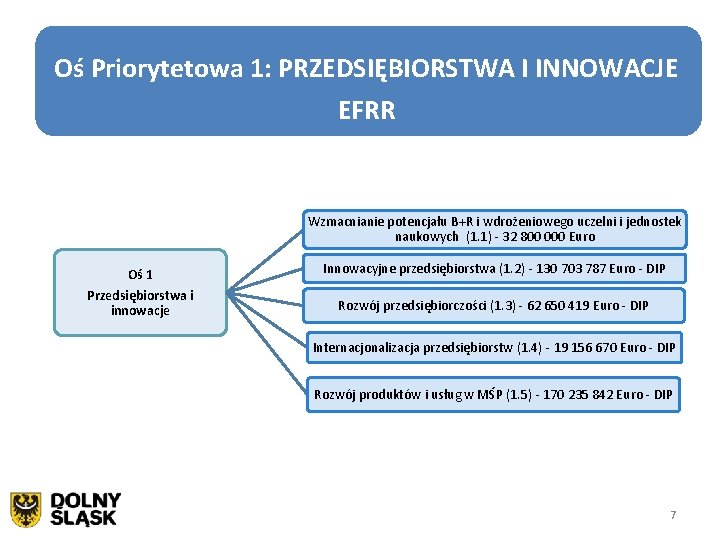 Oś Priorytetowa 1: PRZEDSIĘBIORSTWA I INNOWACJE EFRR

Oś 1
Przedsiębiorstwa i innowacje

Wzmacnianie potencjału B+R i wdrożeniowego uczelni i jednostek naukowych (1.1) - 32 800 000 Euro

Innowacyjne przedsiębiorstwa (1.2) - 130 703 787 Euro - DIP

Rozwój przedsiębiorczości (1.3) - 62 650 419 Euro - DIP

Internacjonalizacja przedsiębiorstw (1.4) - 19 156 670 Euro - DIP

Rozwój produktów i usług w MŚP (1.5) - 170 235 842 Euro - DIP

DOLNY ŚLĄSK

7